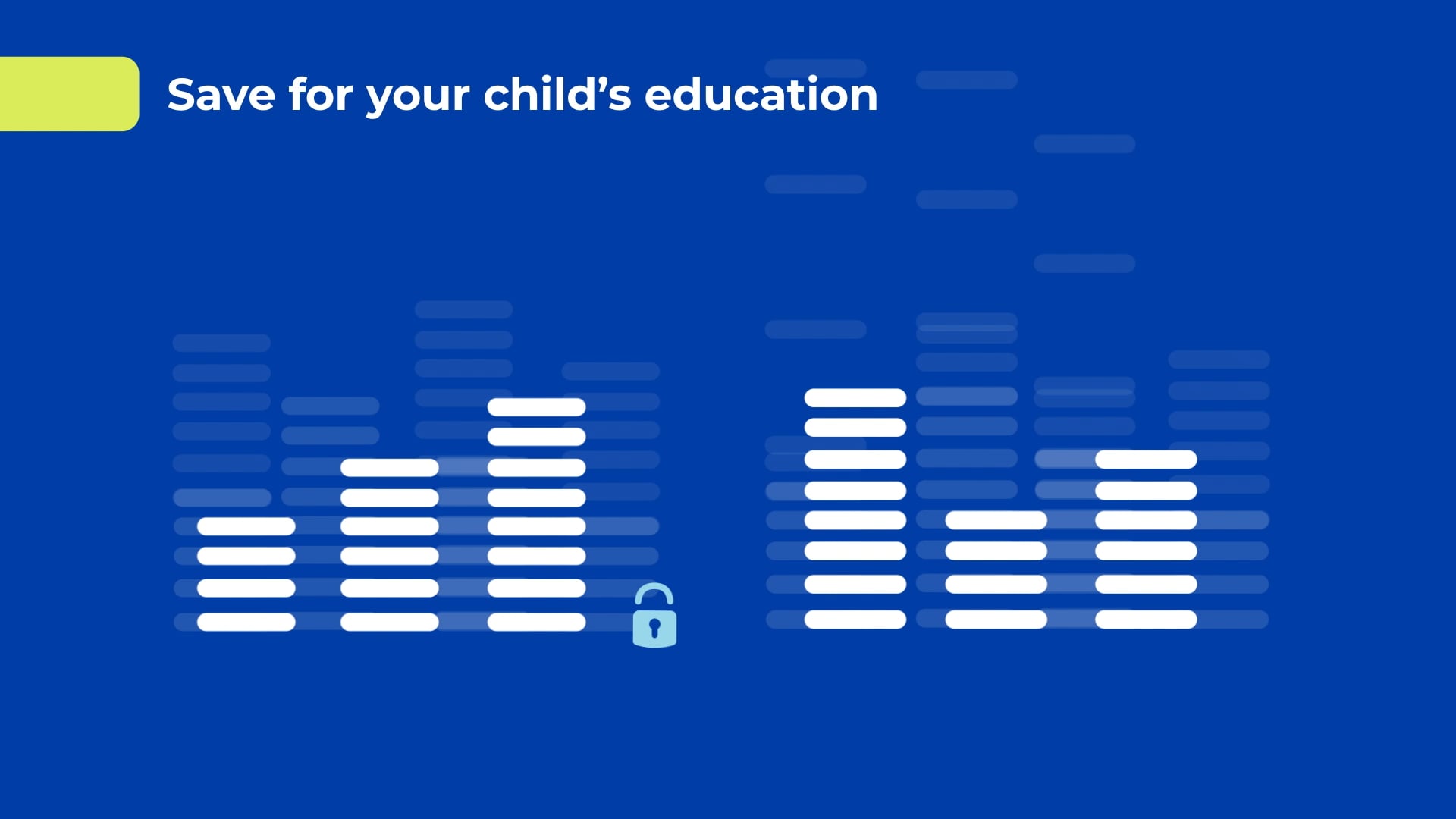 Save for your child’s education